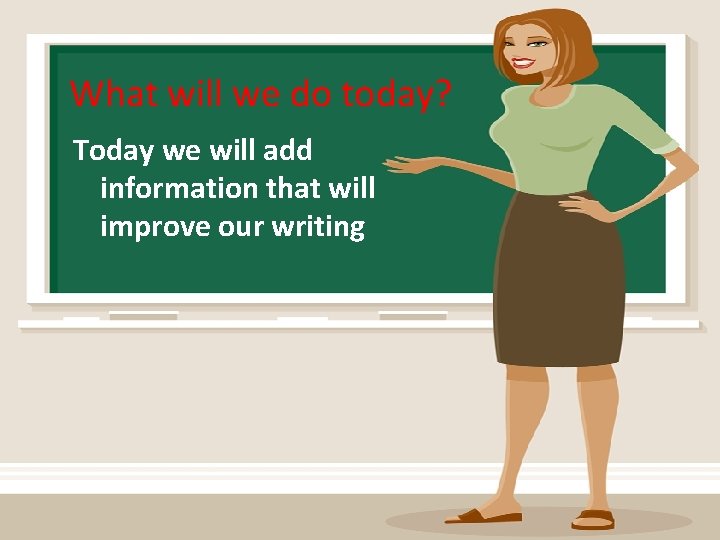 What will we do today?

Today we will add information that will improve our writing